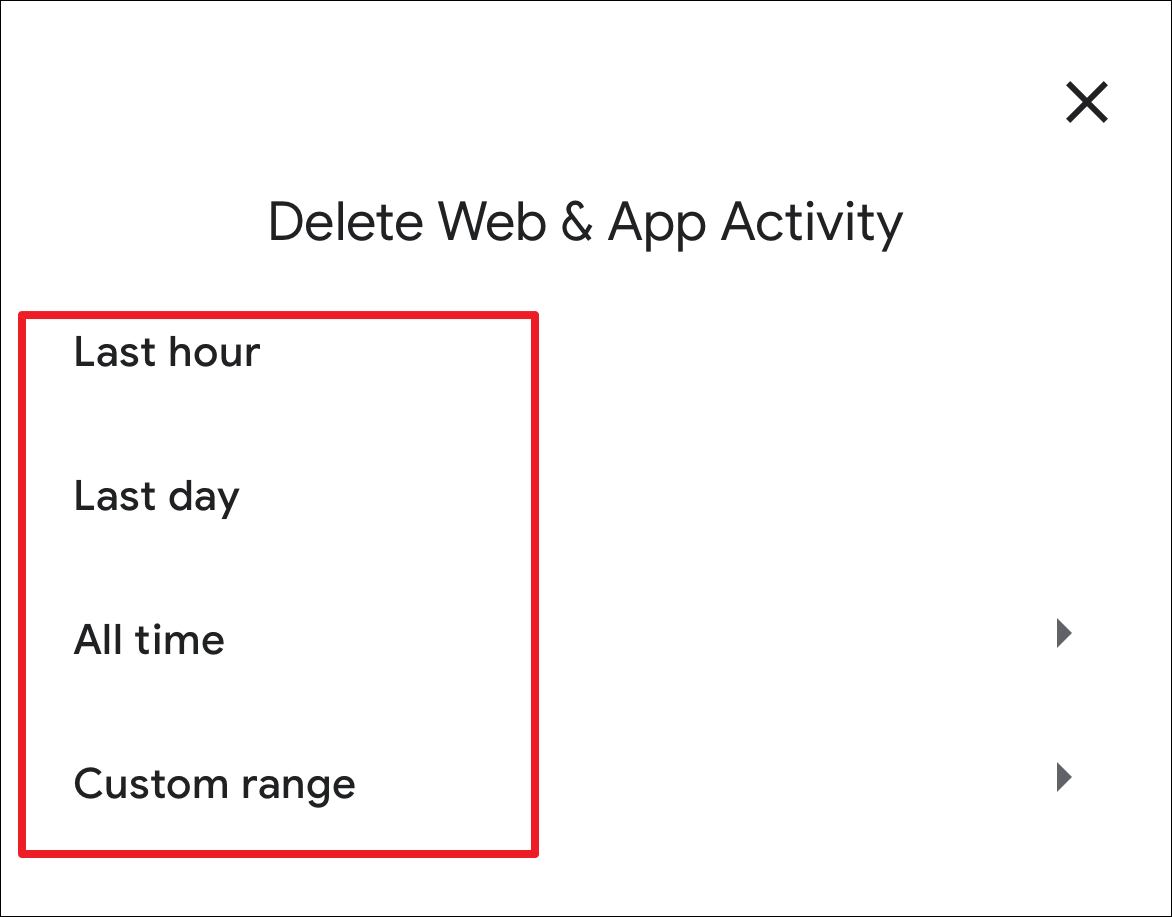 Delete Web & App Activity

Last hour

Last day

All time

Custom range